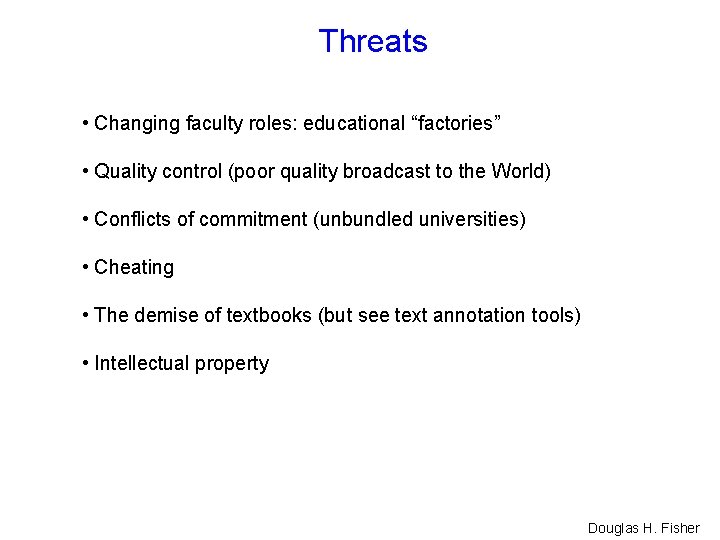 Threats

• Changing faculty roles: educational “factories”

• Quality control (poor quality broadcast to the World)

• Conflicts of commitment (unbundled universities)

• Cheating

• The demise of textbooks (but see text annotation tools)

• Intellectual property

Douglas H. Fisher